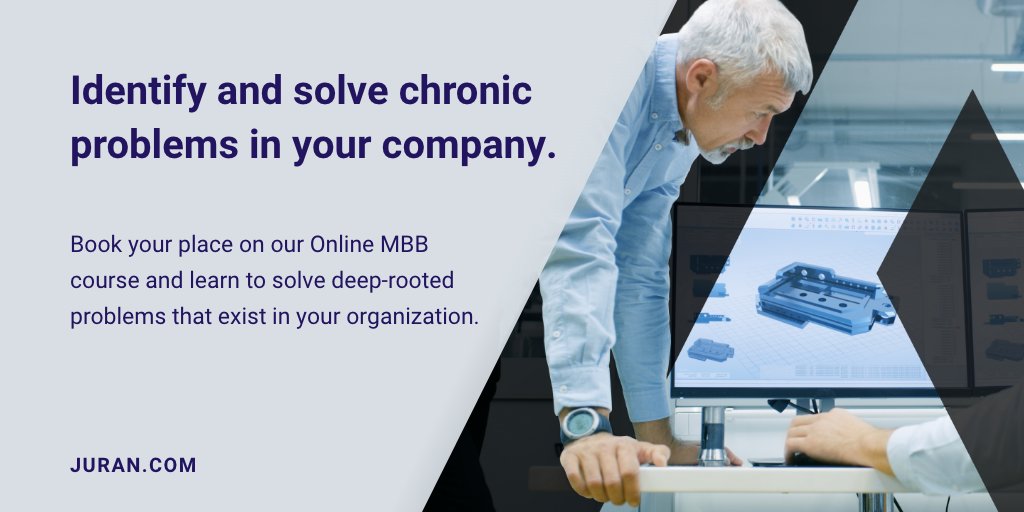 Identify and solve chronic problems in your company.

Book your place on our Online MBB course and learn to solve deep-rooted problems that exist in your organization.

JURAN.COM